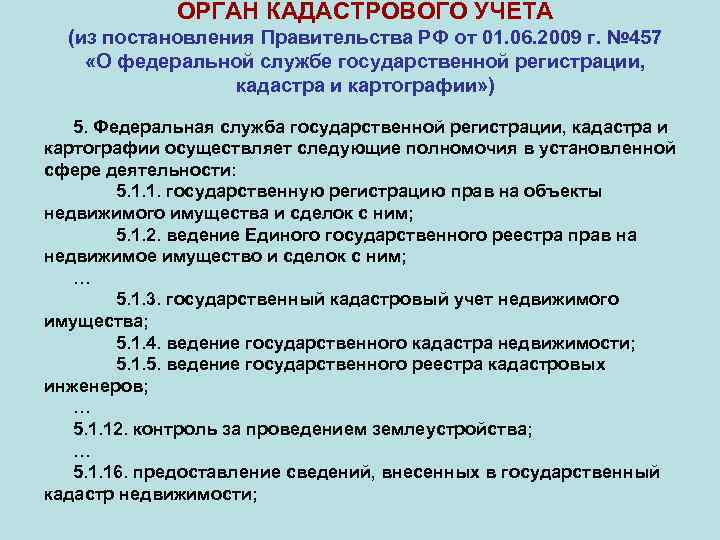 ОРГАН КАДАСТРОВОГО УЧЕТА
(из постановления Правительства РФ от 01.06.2009 г. №457 «О федеральной службе государственной регистрации, кадастра и картографии»)

5. Федеральная служба государственной регистрации, кадастра и картографии осуществляет следующие полномочия в установленной сфере деятельности:

5.1.1. государственную регистрацию прав на объекты недвижимого имущества и сделок с ним;

5.1.2. ведение Единого государственного реестра прав на недвижимое имущество и сделок с ним;

…

5.1.3. государственный кадастровый учет недвижимого имущества;

5.1.4. ведение государственного кадастра недвижимости;

5.1.5. ведение государственного реестра кадастровых инженеров;

…

5.1.12. контроль за проведением землеустройства;

…

5.1.16. предоставление сведений, внесенных в государственный кадастр недвижимости;